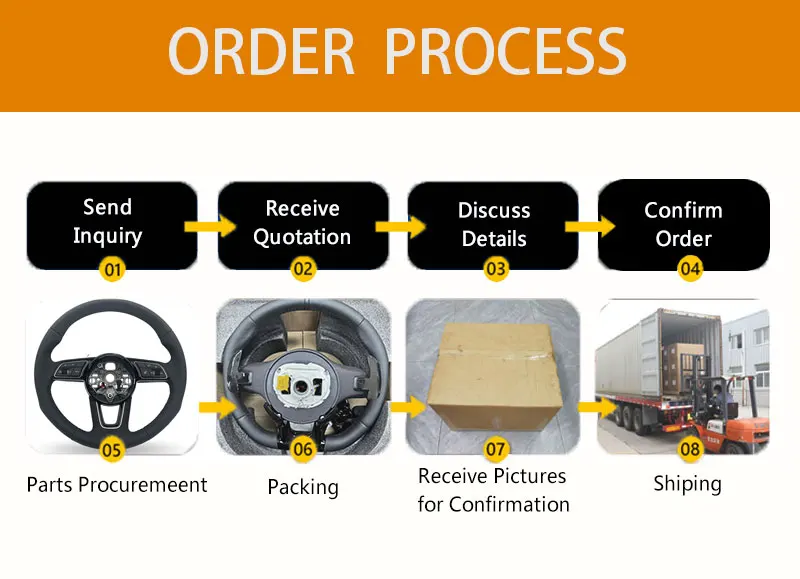 ORDER PROCESS

Send Inquiry
01

Receive Quotation
02

Discuss Details
03

Confirm Order
04

05
Parts Procuremeent

06
Packing

07
Receive Pictures for Confirmation

08
Shiping